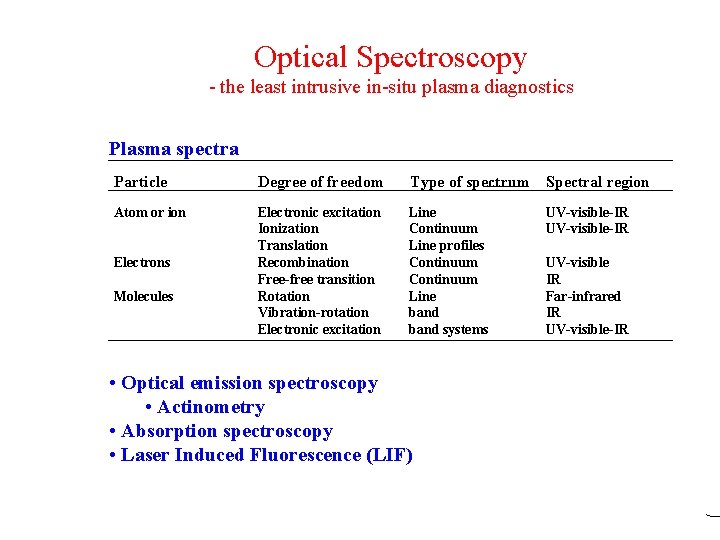 Optical Spectroscopy
- the least intrusive in-situ plasma diagnostics

Plasma spectra

| Particle | Degree of freedom | Type of spectrum | Spectral region |
|---|---|---|---|
| Atom or ion | Electronic excitation | Line | UV-visible-IR |
| | Ionization | Continuum | UV-visible-IR |
| | Translation | Line profiles | |
| Electrons | Recombination | Continuum | UV-visible |
| | Free-free transition | Continuum | IR |
| Molecules | Rotation | Line | Far-infrared |
| | Vibration-rotation | band | IR |
| | Electronic excitation | band systems | UV-visible-IR |

• Optical emission spectroscopy
• Actinometry
• Absorption spectroscopy
• Laser Induced Fluorescence (LIF)